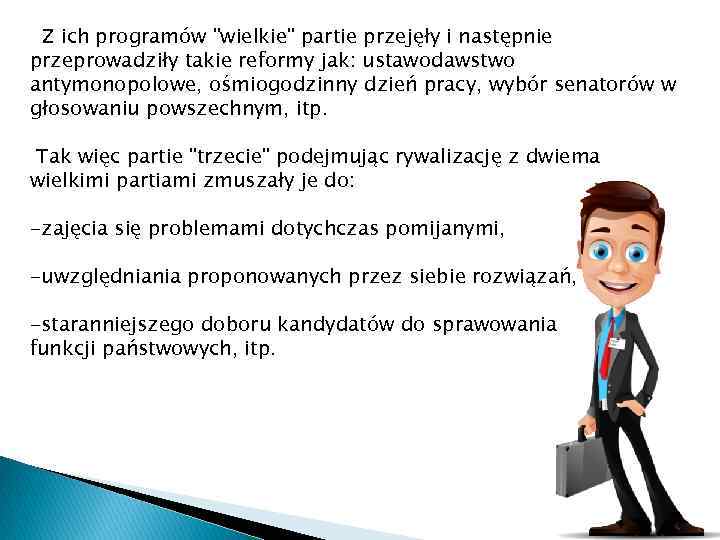 Z ich programów "wielkie" partie przejęły i następnie przeprowadziły takie reformy jak: ustawodawstwo antymonopolowe, ośmiogodzinny dzień pracy, wybór senatorów w głosowaniu powszechnym, itp.

Tak więc partie "trzecie" podejmując rywalizację z dwiema wielkimi partiami zmuszały je do:

-zajęcia się problemami dotychczas pomijanymi,

-uwzględniania proponowanych przez siebie rozwiązań,

-staranniejszego doboru kandydatów do sprawowania funkcji państwowych, itp.